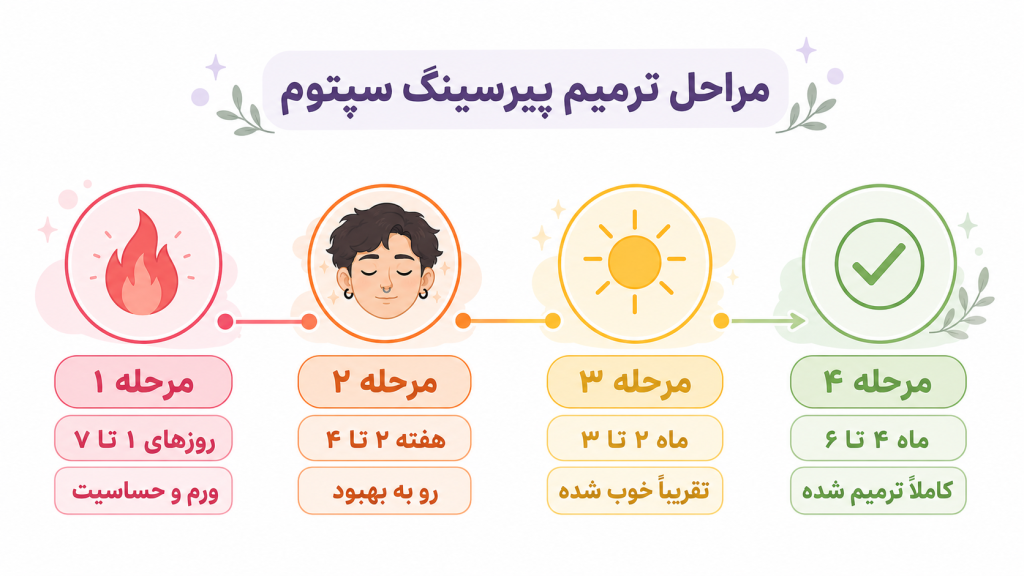 مراحل ترمیم پیرسینگ سپتوم

مرحله ۱
روزهای ۱ تا ۷
ورم و حساسیت

مرحله ۲
هفته ۲ تا ۴
رو به بهبود

مرحله ۳
ماه ۲ تا ۳
تقریباً خوب شده

مرحله ۴
ماه ۴ تا ۶
کاملاً ترمیم شده